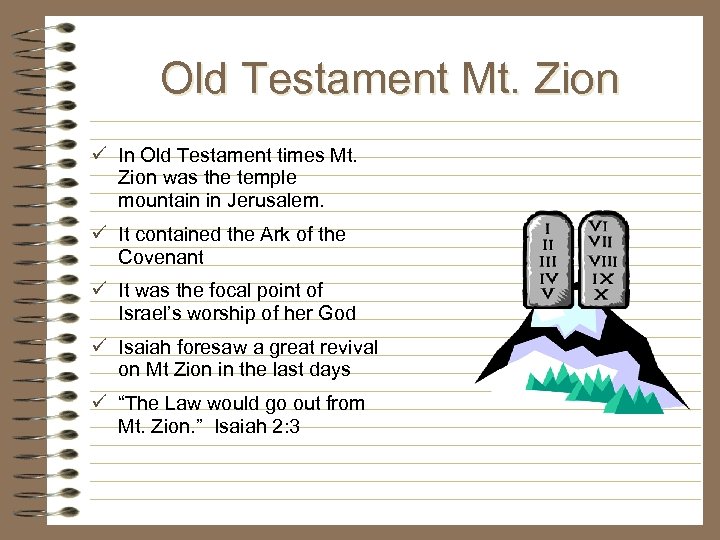 Old Testament Mt. Zion

✓ In Old Testament times Mt. Zion was the temple mountain in Jerusalem.

✓ It contained the Ark of the Covenant

✓ It was the focal point of Israel's worship of her God

✓ Isaiah foresaw a great revival on Mt Zion in the last days

✓ "The Law would go out from Mt. Zion." Isaiah 2:3

I
II
III
IV
V

VI
VII
VIII
IX
X